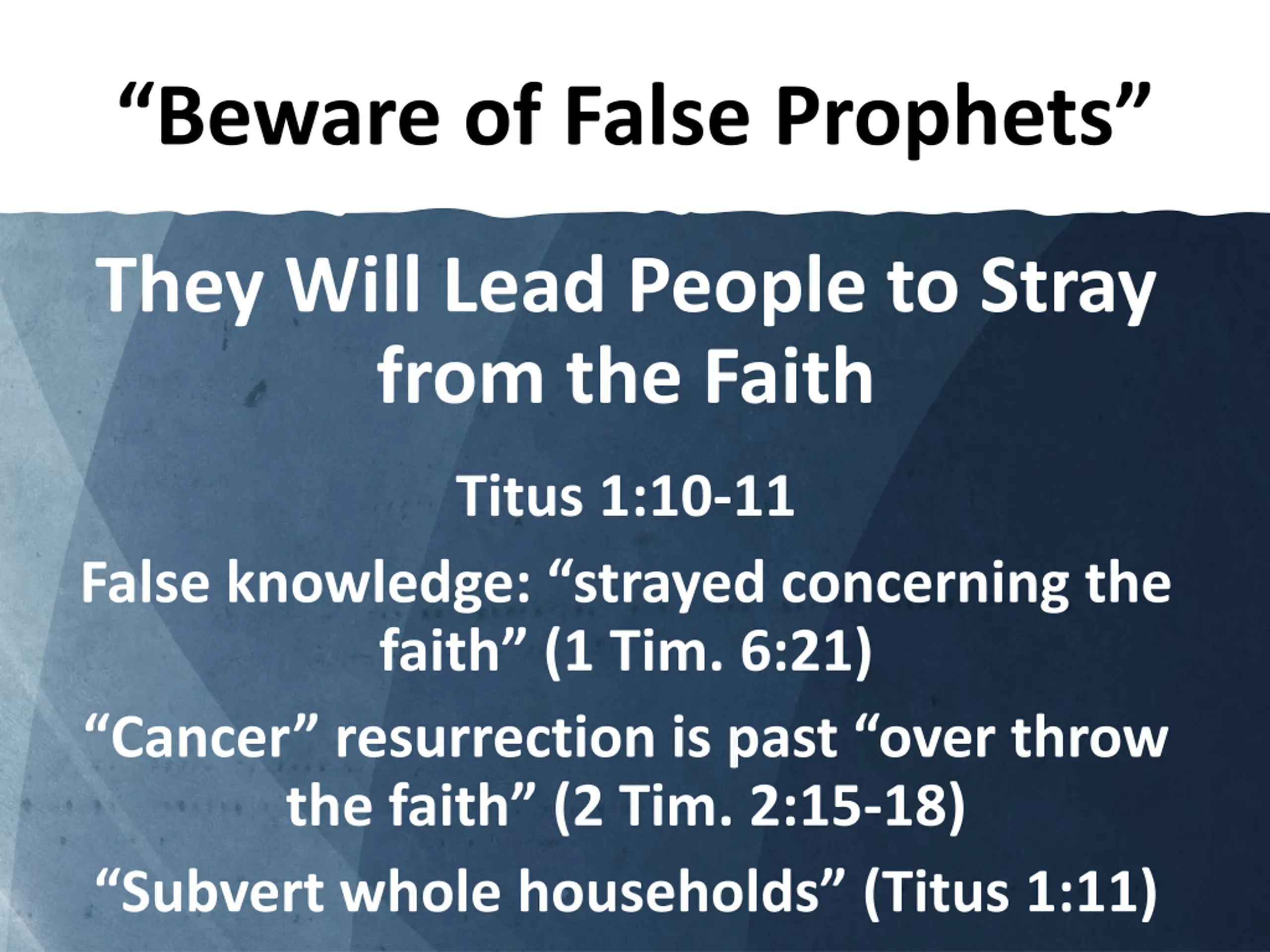 “Beware of False Prophets”

They Will Lead People to Stray from the Faith

Titus 1:10-11

False knowledge: “strayed concerning the faith” (1 Tim. 6:21)

“Cancer” resurrection is past “over throw the faith” (2 Tim. 2:15-18)

“Subvert whole households” (Titus 1:11)